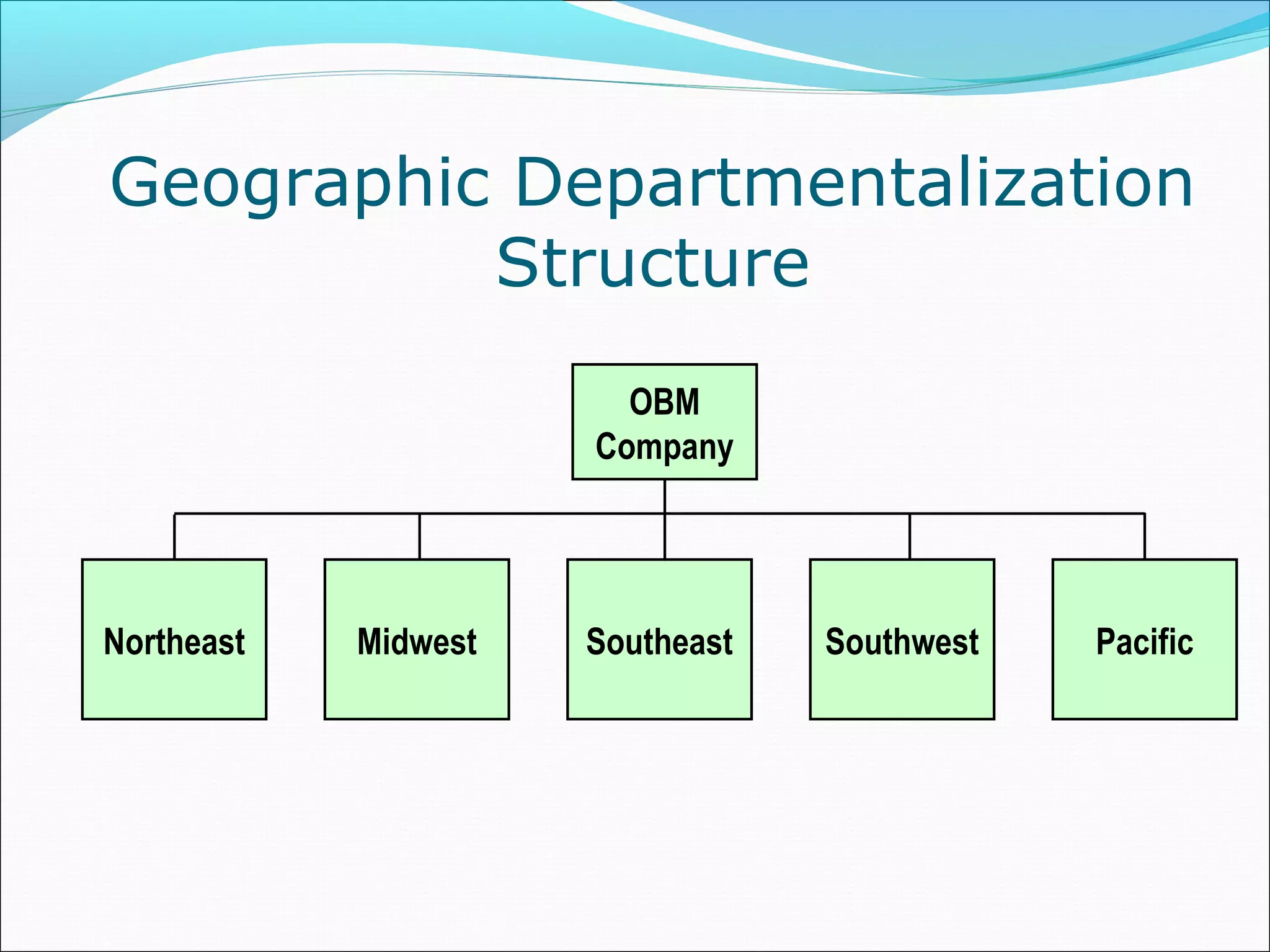 Geographic Departmentalization Structure

OBM Company

Northeast

Midwest

Southeast

Southwest

Pacific